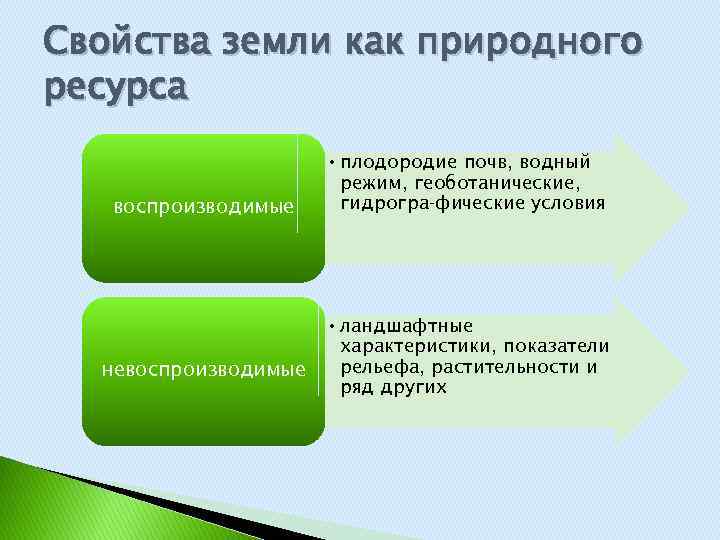 Свойства земли как природного ресурса

воспроизводимые

• плодородие почв, водный режим, геоботанические, гидрогра-фические условия

невоспроизводимые

• ландшафтные характеристики, показатели рельефа, растительности и ряд других